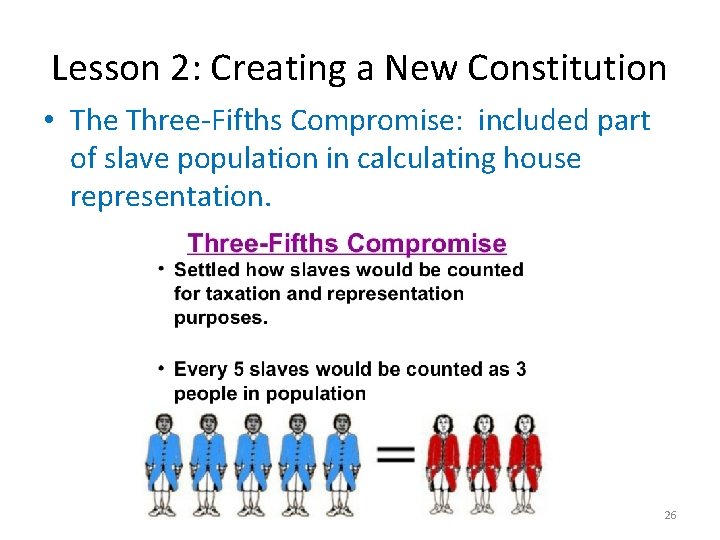 Lesson 2: Creating a New Constitution

• The Three-Fifths Compromise: included part of slave population in calculating house representation.

Three-Fifths Compromise

• Settled how slaves would be counted for taxation and representation purposes.

• Every 5 slaves would be counted as 3 people in population

=

26